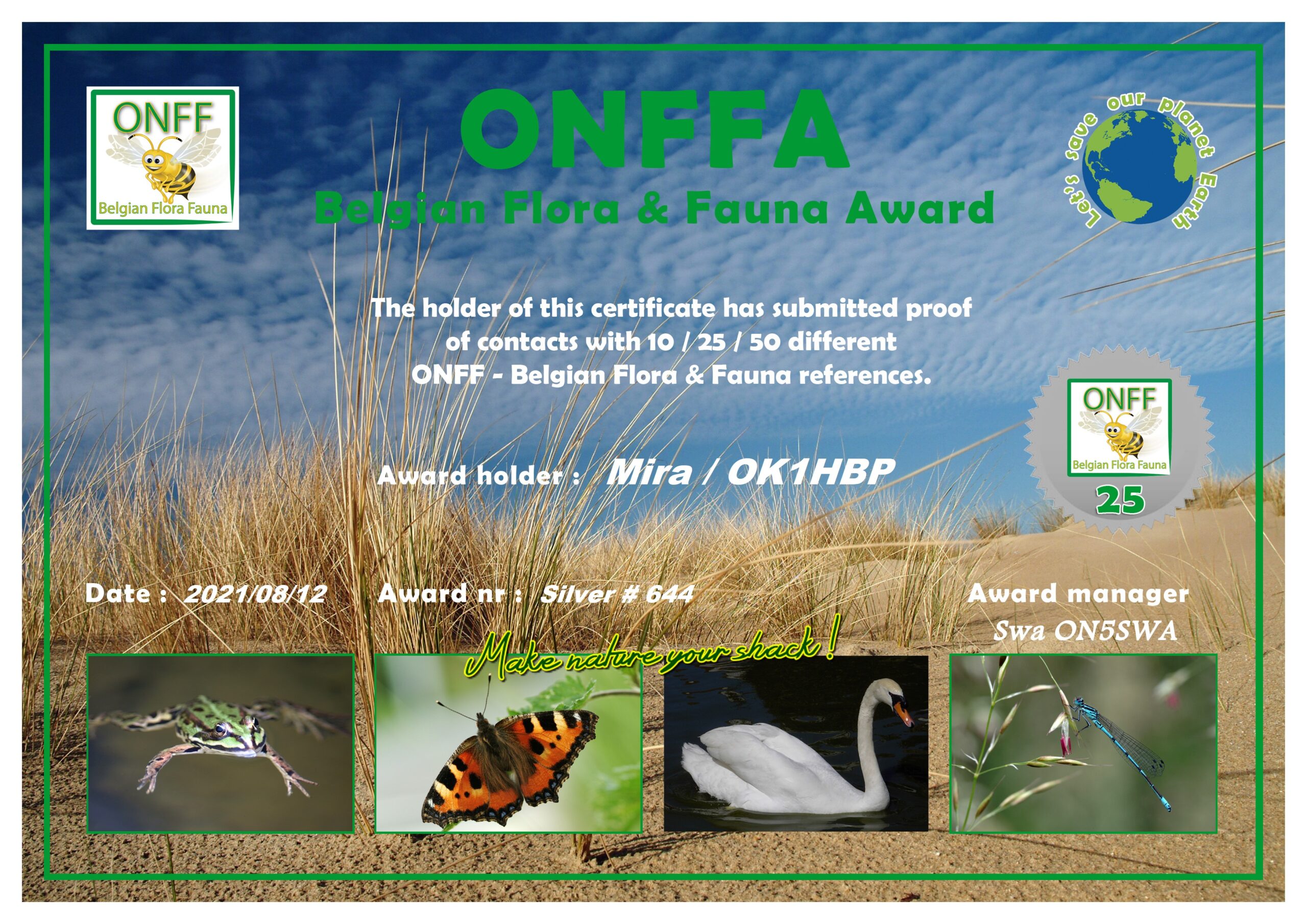 ONFF
Belgian Flora Fauna

ONFFA
Belgian Flora & Fauna Award

Let's save our planet Earth

The holder of this certificate has submitted proof of contacts with 10 / 25 / 50 different ONFF - Belgian Flora & Fauna references.

ONFF
Belgian Flora Fauna
25

Award holder : Mira / OK1HBP

Date : 2021/08/12

Award nr : Silver # 644

Award manager
Swa ON5SWA

Make nature your shack !